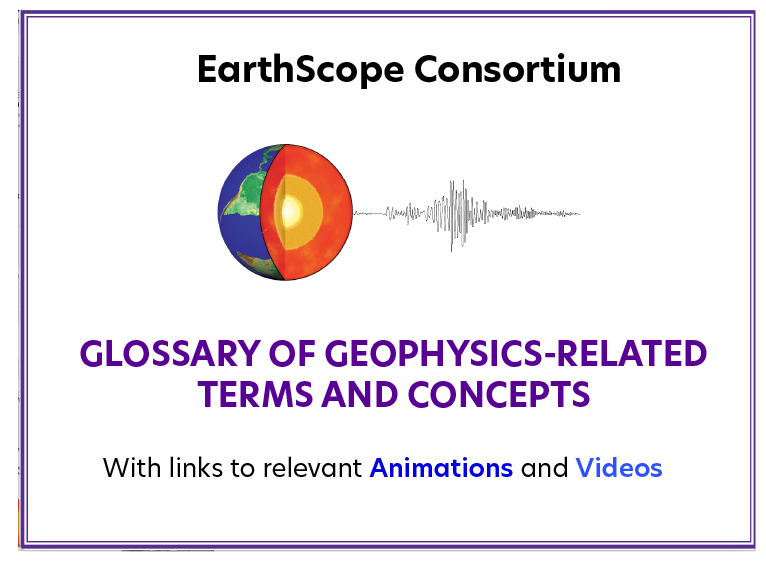 EarthScope Consortium

GLOSSARY OF GEOPHYSICS-RELATED TERMS AND CONCEPTS

With links to relevant Animations and Videos